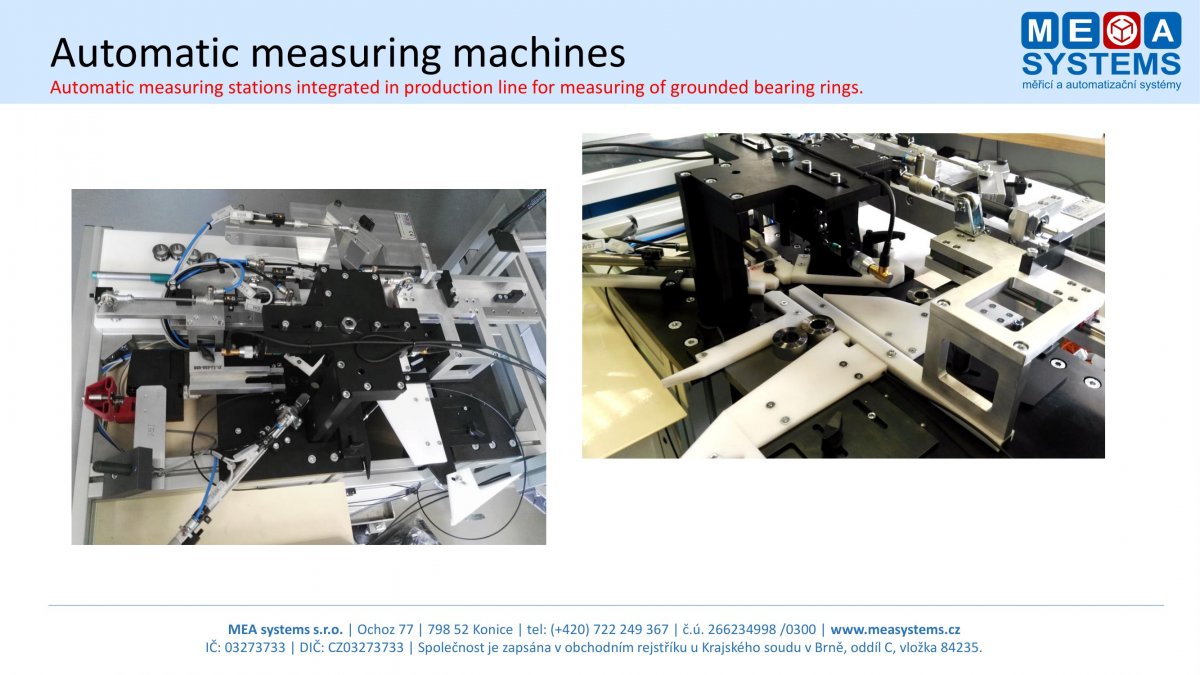 Automatic measuring machines
Automatic measuring stations integrated in production line for measuring of grounded bearing rings.

MEA SYSTEMS
měřicí a automatizační systémy

MEA systems s.r.o. | Ochoz 77 | 798 52 Konice | tel: (+420) 722 249 367 | č.ú. 266234998 /0300 | www.measystems.cz
IČ: 03273733 | DIČ: CZ03273733 | Společnost je zapsána v obchodním rejstříku u Krajského soudu v Brně, oddíl C, vložka 84235.